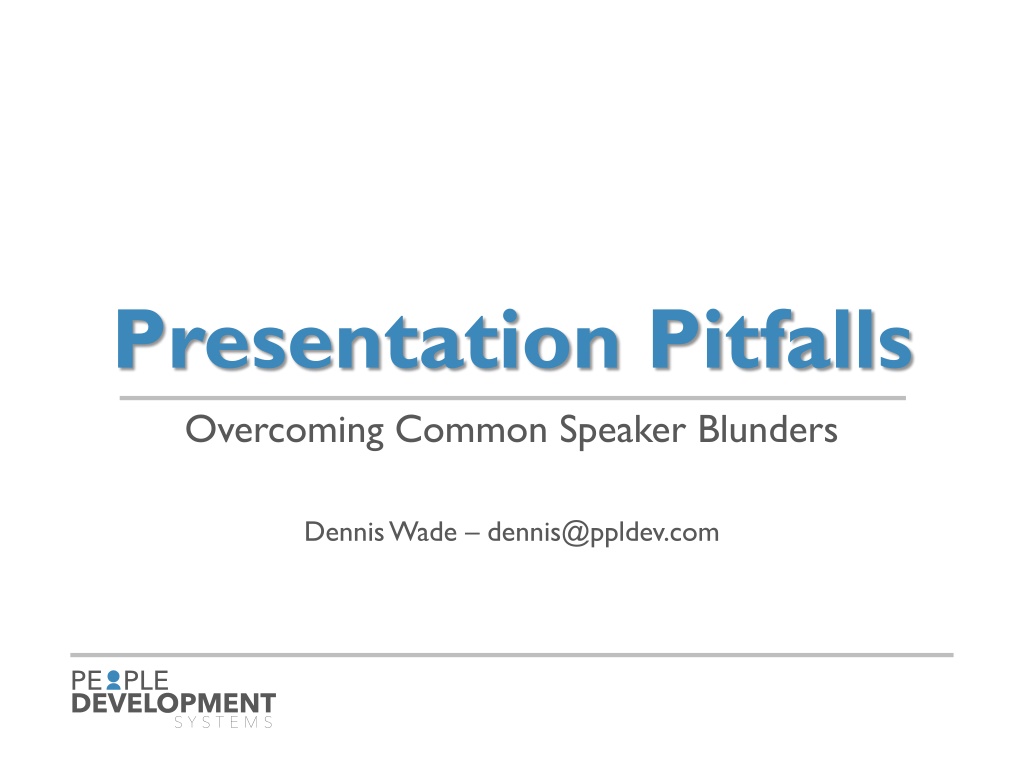 Presentation Pitfalls

Overcoming Common Speaker Blunders

Dennis Wade – dennis@ppldev.com

PEOPLE
DEVELOPMENT
SYSTEMS